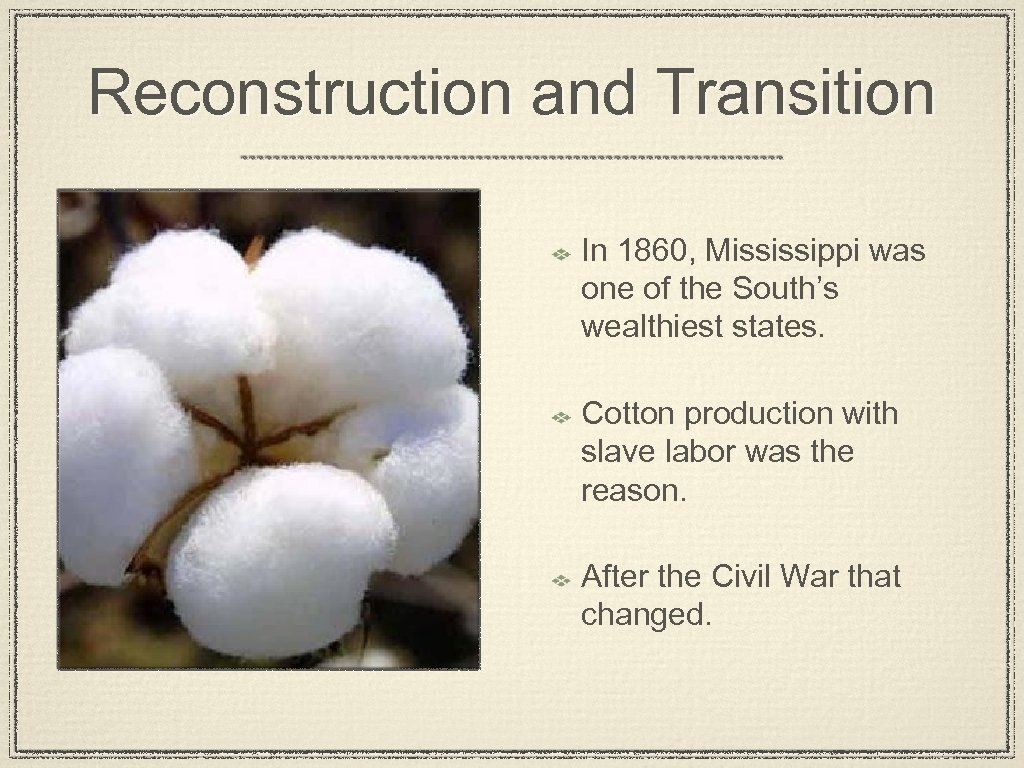 Reconstruction and Transition

In 1860, Mississippi was one of the South’s wealthiest states.

Cotton production with slave labor was the reason.

After the Civil War that changed.